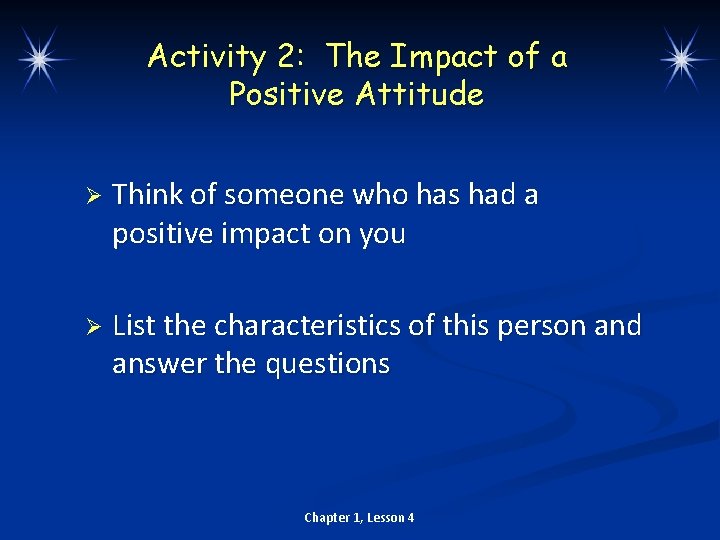 Activity 2: The Impact of a Positive Attitude

➢ Think of someone who has had a positive impact on you

➢ List the characteristics of this person and answer the questions

Chapter 1, Lesson 4